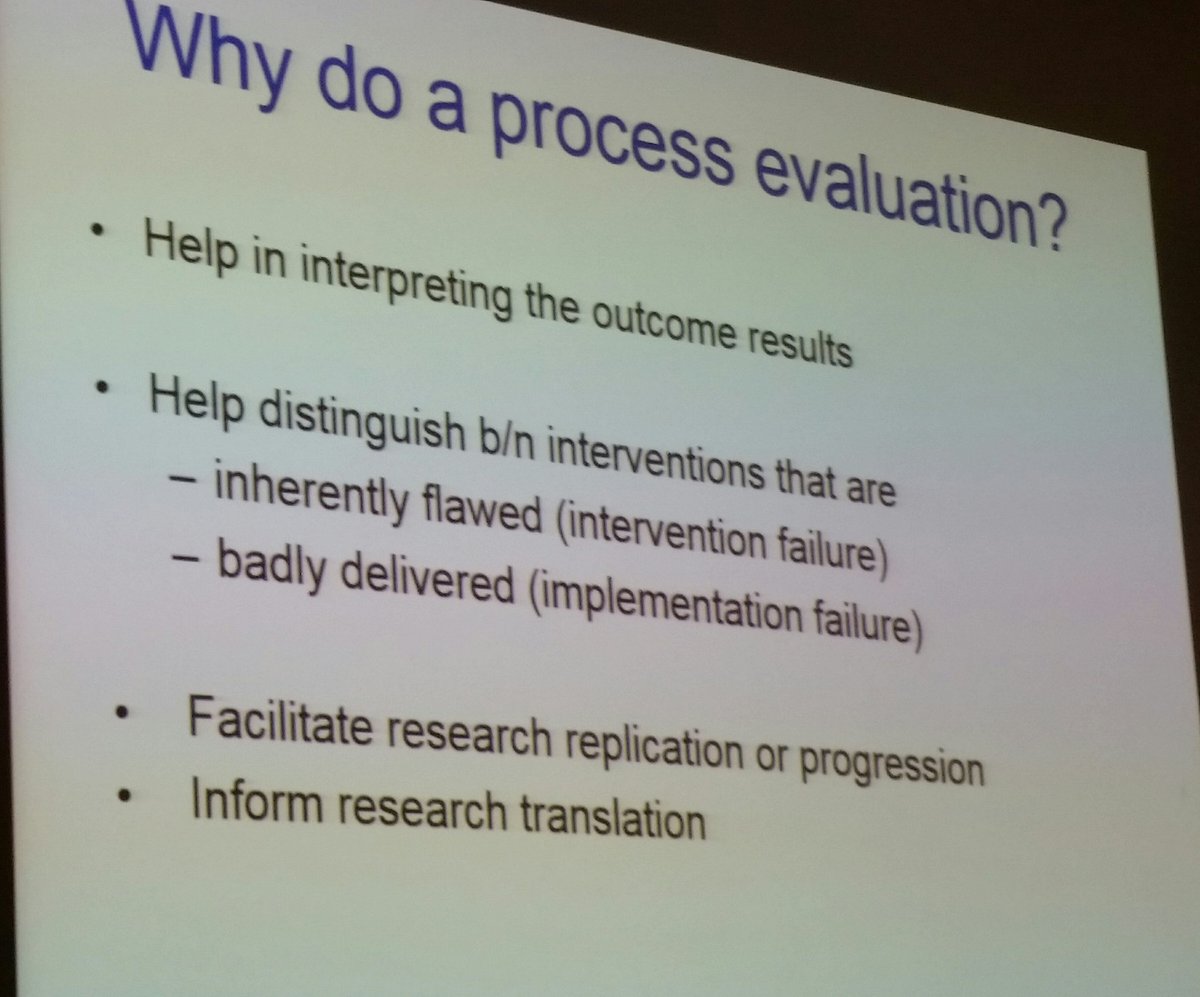 Why do a process evaluation?

• Help in interpreting the outcome results

• Help distinguish b/n interventions that are
– inherently flawed (intervention failure)
– badly delivered (implementation failure)

• Facilitate research replication or progression
• Inform research translation